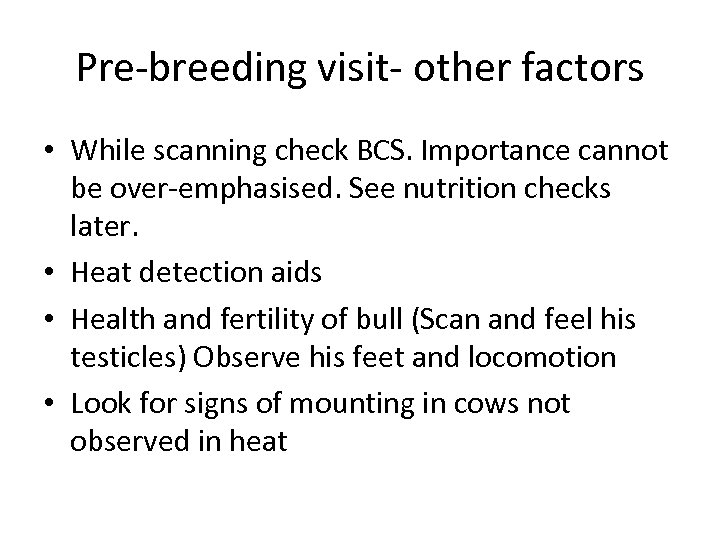 Pre-breeding visit- other factors

• While scanning check BCS. Importance cannot be over-emphasised. See nutrition checks later.
• Heat detection aids
• Health and fertility of bull (Scan and feel his testicles) Observe his feet and locomotion
• Look for signs of mounting in cows not observed in heat